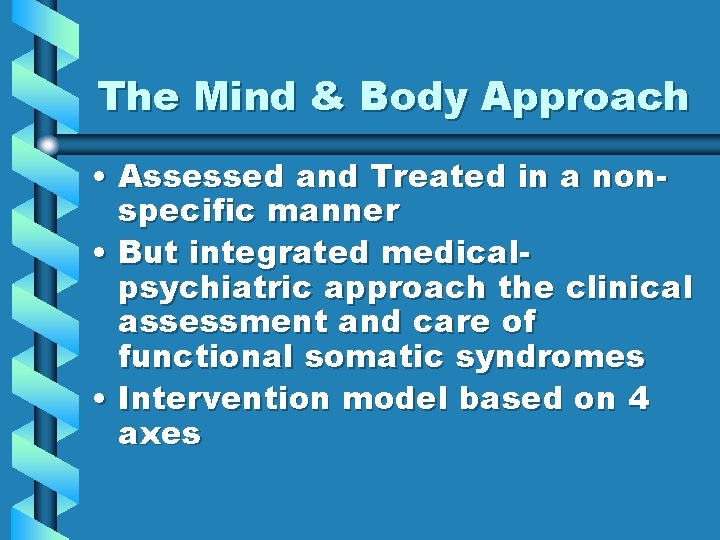 The Mind & Body Approach

• Assessed and Treated in a non-specific manner
• But integrated medical-psychiatric approach the clinical assessment and care of functional somatic syndromes
• Intervention model based on 4 axes